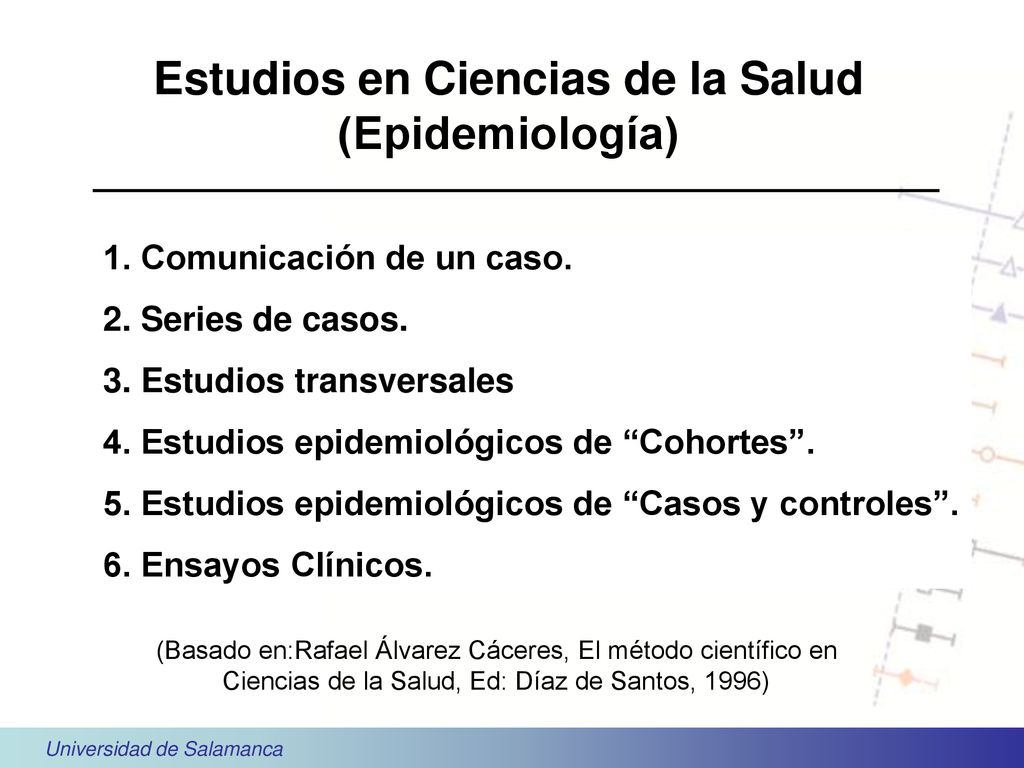 Estudios en Ciencias de la Salud (Epidemiología)

1. Comunicación de un caso.

2. Series de casos.

3. Estudios transversales

4. Estudios epidemiológicos de “Cohortes”.

5. Estudios epidemiológicos de “Casos y controles”.

6. Ensayos Clínicos.

(Basado en:Rafael Álvarez Cáceres, El método científico en Ciencias de la Salud, Ed: Díaz de Santos, 1996)

Universidad de Salamanca